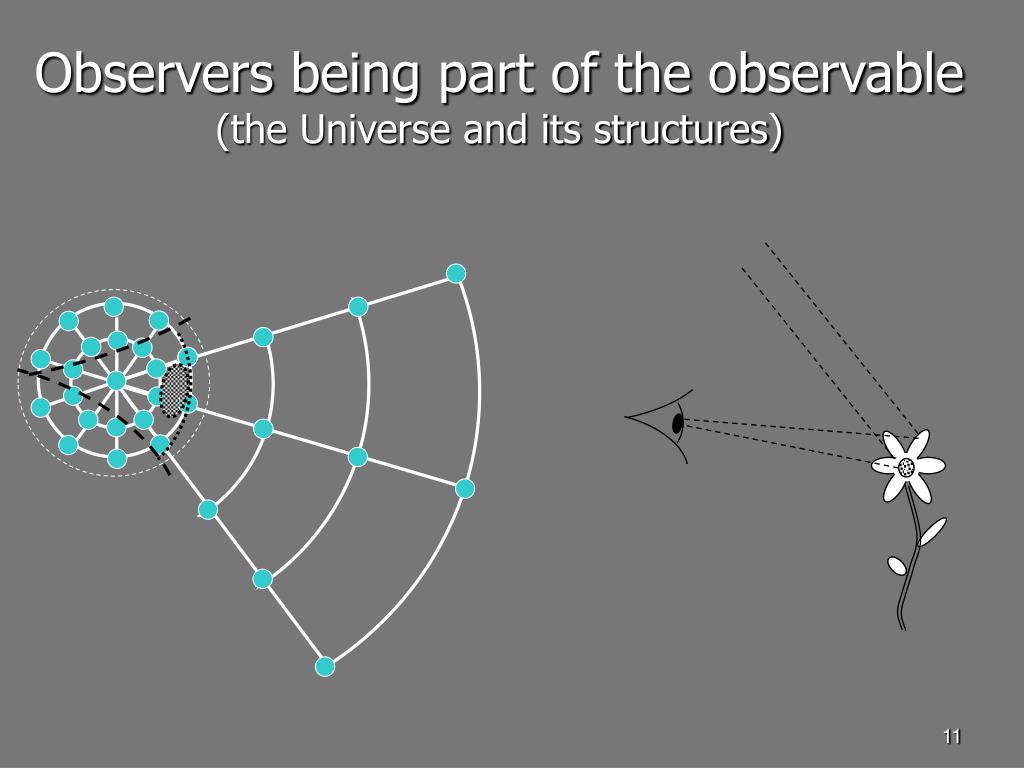 Observers being part of the observable
(the Universe and its structures)

11